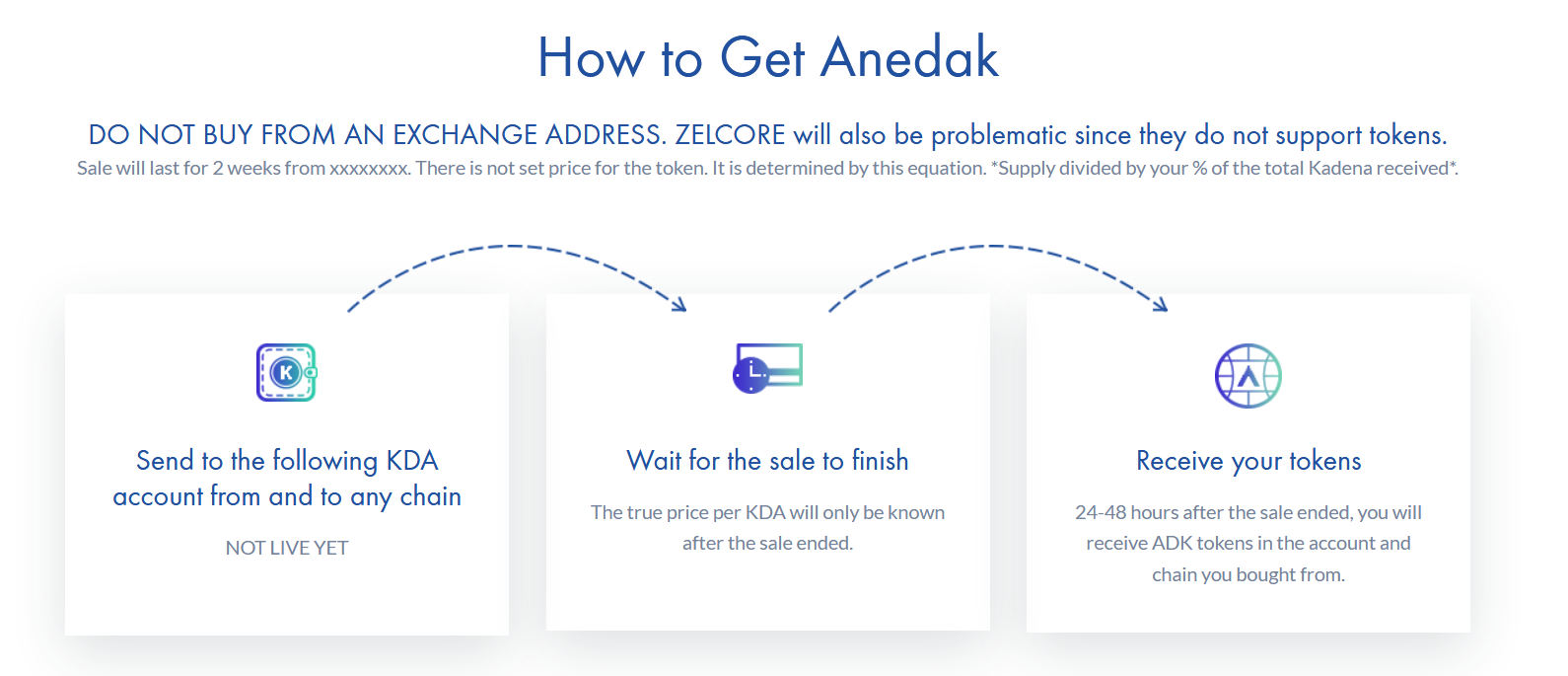 How to Get Anedak

DO NOT BUY FROM AN EXCHANGE ADDRESS. ZELCORE will also be problematic since they do not support tokens.

Sale will last for 2 weeks from xxxxxxxx. There is not set price for the token. It is determined by this equation. *Supply divided by your % of the total Kadena received*.

K

Send to the following KDA account from and to any chain

NOT LIVE YET

Wait for the sale to finish

The true price per KDA will only be known after the sale ended.

Receive your tokens

24-48 hours after the sale ended, you will receive ADK tokens in the account and chain you bought from.